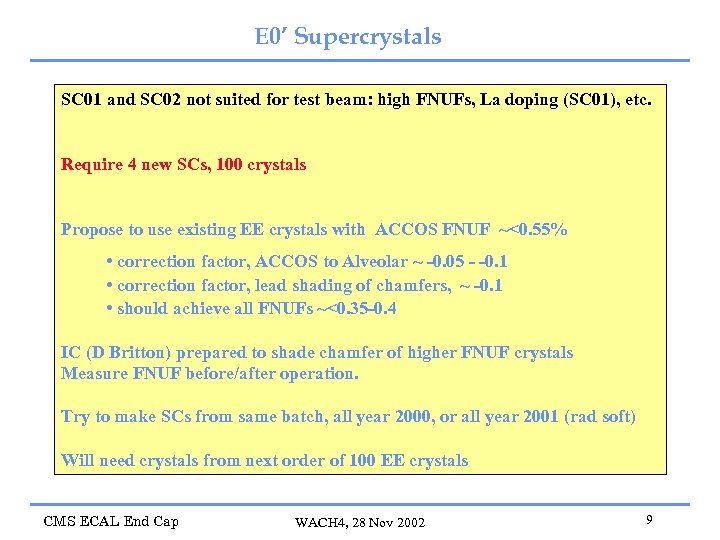 E0′ Supercrystals

SC01 and SC02 not suited for test beam: high FNUFs, La doping (SC01), etc.

Require 4 new SCs, 100 crystals

Propose to use existing EE crystals with ACCOS FNUF ~<0.55%

• correction factor, ACCOS to Alveolar ~ -0.05 - -0.1
• correction factor, lead shading of chamfers, ~ -0.1
• should achieve all FNUFs ~<0.35-0.4

IC (D Britton) prepared to shade chamfer of higher FNUF crystals
Measure FNUF before/after operation.

Try to make SCs from same batch, all year 2000, or all year 2001 (rad soft)

Will need crystals from next order of 100 EE crystals

CMS ECAL End Cap

WACH4, 28 Nov 2002

9